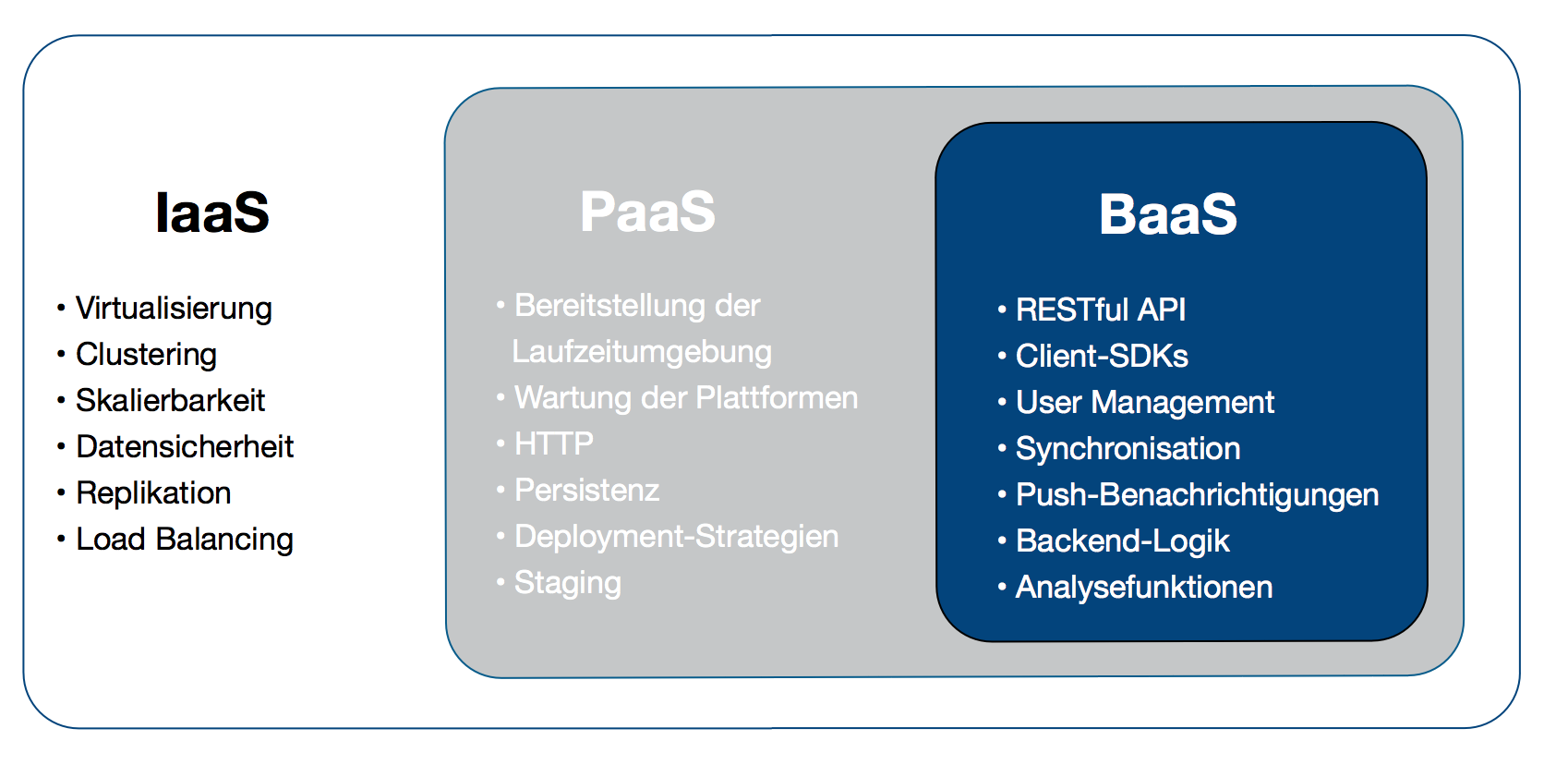 IaaS

• Virtualisierung
• Clustering
• Skalierbarkeit
• Datensicherheit
• Replikation
• Load Balancing

PaaS

• Bereitstellung der Laufzeitumgebung
• Wartung der Plattformen
• HTTP
• Persistenz
• Deployment-Strategien
• Staging

BaaS

• RESTful API
• Client-SDKs
• User Management
• Synchronisation
• Push-Benachrichtigungen
• Backend-Logik
• Analysefunktionen